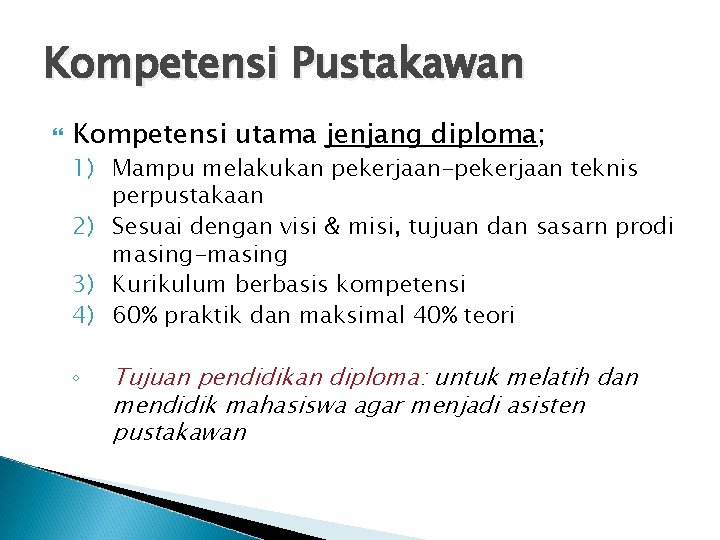 Kompetensi Pustakawan

Kompetensi utama jenjang diploma;

1) Mampu melakukan pekerjaan-pekerjaan teknis perpustakaan
2) Sesuai dengan visi & misi, tujuan dan sasarn prodi masing-masing
3) Kurikulum berbasis kompetensi
4) 60% praktik dan maksimal 40% teori

◦ Tujuan pendidikan diploma: untuk melatih dan mendidik mahasiswa agar menjadi asisten pustakawan